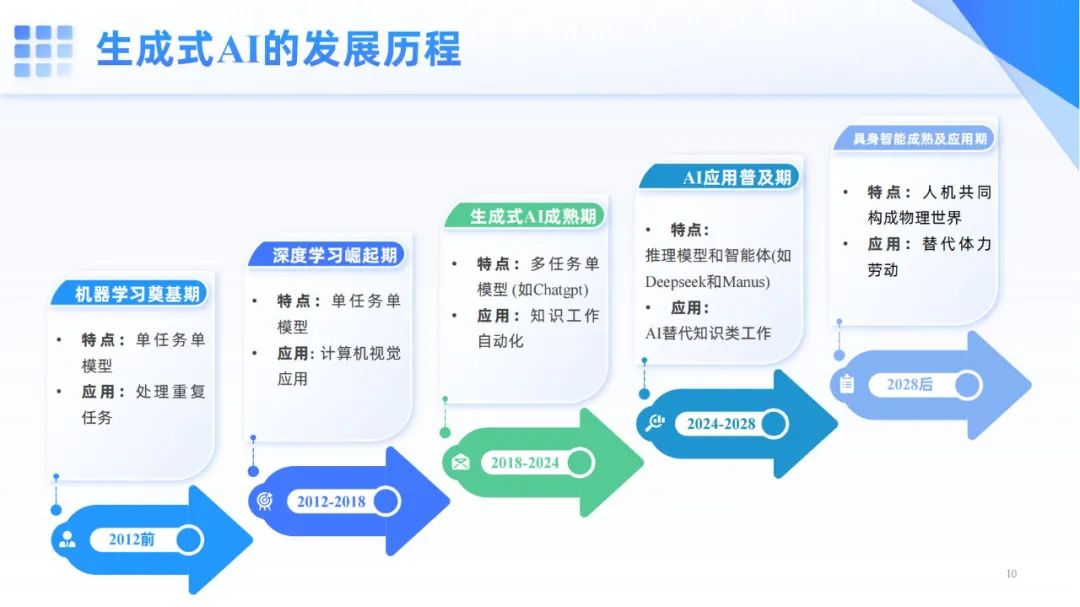 生成式AI的发展历程

机器学习奠基期

• 特点：单任务单模型
• 应用：处理重复任务

2012前

深度学习崛起期

• 特点：单任务单模型
• 应用：计算机视觉应用

2012-2018

生成式AI成熟期

• 特点：多任务单模型 (如Chatgpt)
• 应用：知识工作自动化

2018-2024

AI应用普及期

• 特点：
推理模型和智能体(如Deepseek和Manus)
• 应用：
AI替代知识类工作

2024-2028

具身智能成熟及应用期

• 特点：人机共同构成物理世界
• 应用：替代体力劳动

2028后

10